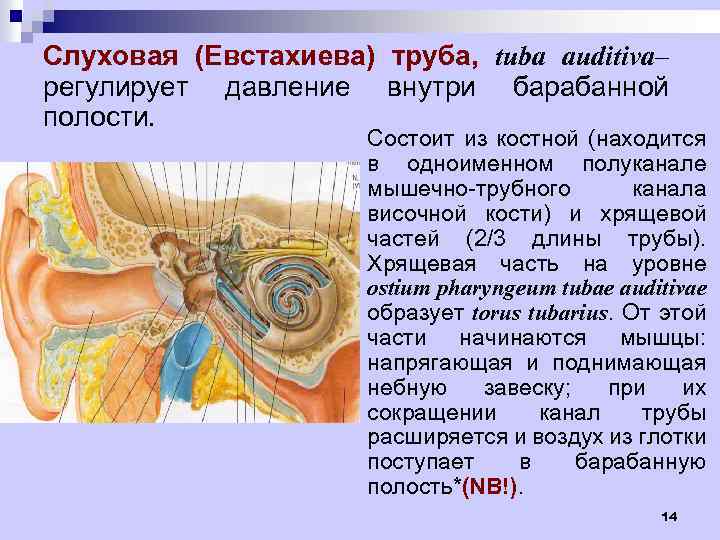 Слуховая (Евстахиева) труба, tuba auditiva– регулирует давление внутри барабанной полости.

Состоит из костной (находится в одноименном полуканале мышечно-трубного канала височной кости) и хрящевой частей (2/3 длины трубы). Хрящевая часть на уровне ostium pharyngeum tubae auditivae образует torus tubarius. От этой части начинаются мышцы: напрягающая и поднимающая небную завеску; при их сокращении канал трубы расширяется и воздух из глотки поступает в барабанную полость*(NB!).

14